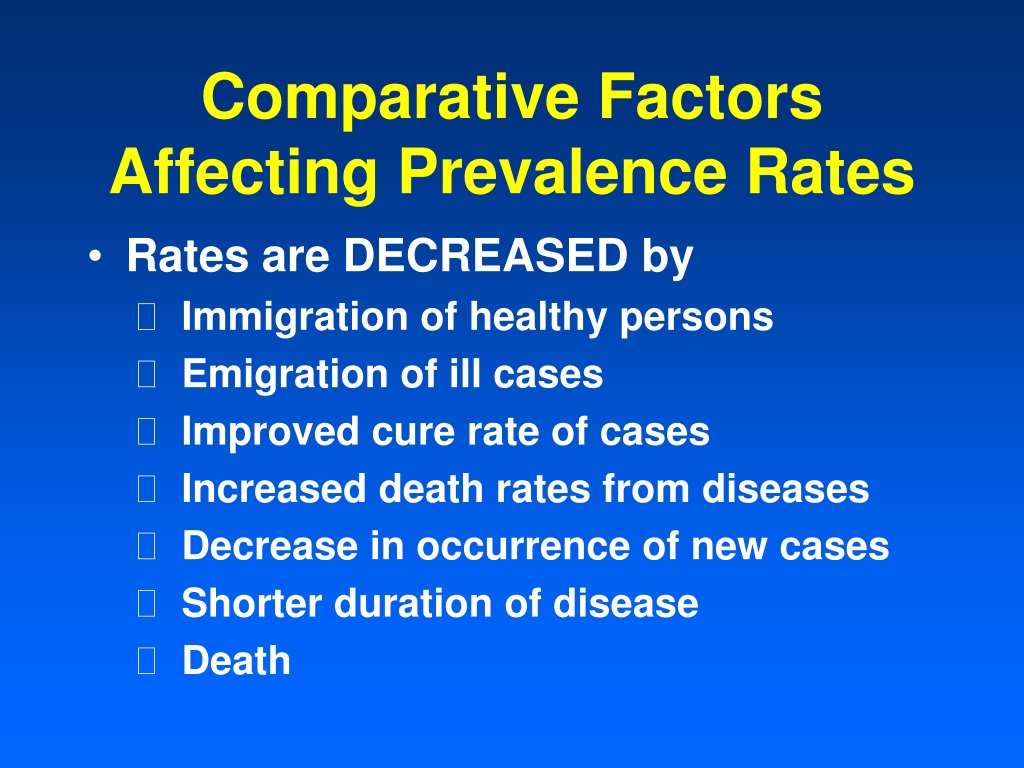 Comparative Factors Affecting Prevalence Rates

• Rates are DECREASED by
 Immigration of healthy persons
 Emigration of ill cases
 Improved cure rate of cases
 Increased death rates from diseases
 Decrease in occurrence of new cases
 Shorter duration of disease
 Death